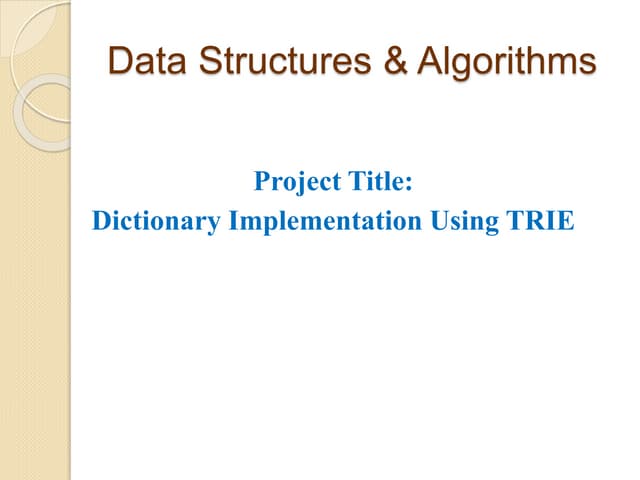 Data Structures & Algorithms

Project Title:
Dictionary Implementation Using TRIE